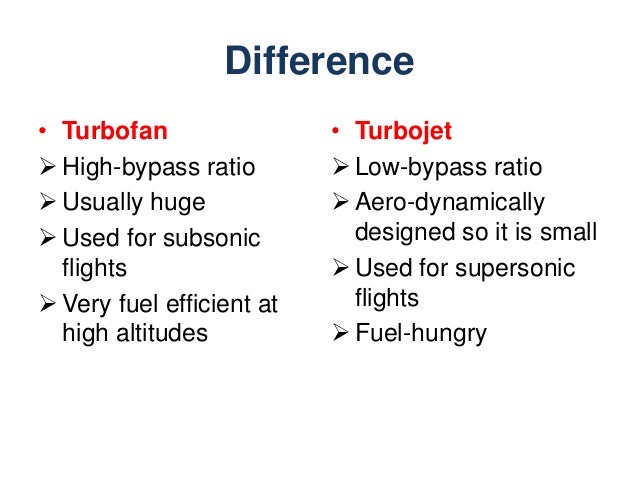 Difference

• Turbofan
➢ High-bypass ratio
➢ Usually huge
➢ Used for subsonic flights
➢ Very fuel efficient at high altitudes

• Turbojet
➢ Low-bypass ratio
➢ Aero-dynamically designed so it is small
➢ Used for supersonic flights
➢ Fuel-hungry